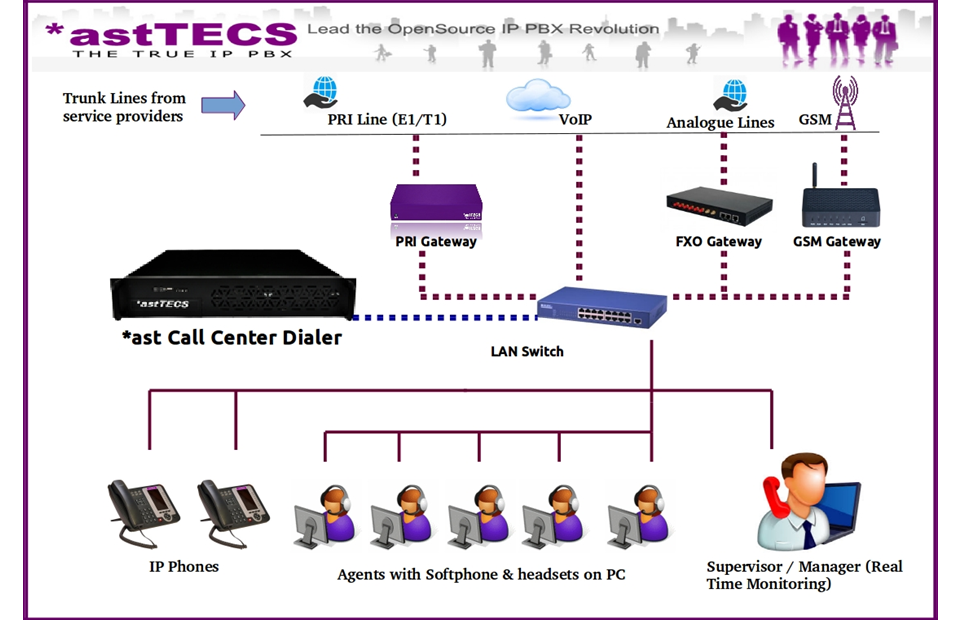 *astTECS
THE TRUE IP PBX
Lead the OpenSource IP PBX Revolution

Trunk Lines from service providers

PRI Line (E1/T1)

VoIP

Analogue Lines

GSM

PRI Gateway

FXO Gateway

GSM Gateway

*astTECS

*ast Call Center Dialer

LAN Switch

IP Phones

Agents with Softphone & headsets on PC

Supervisor / Manager (Real Time Monitoring)